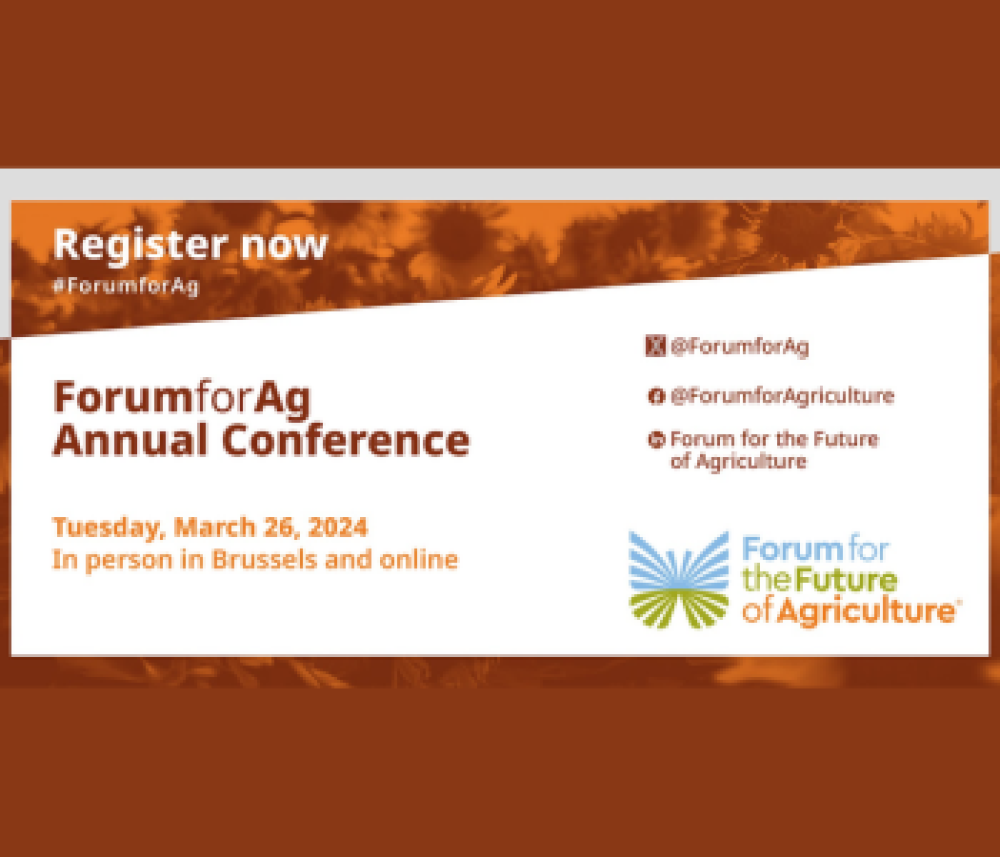 Register now
#ForumforAg

ForumforAg
Annual Conference

Tuesday, March 26, 2024
In person in Brussels and online

@ForumforAg

@ForumforAgriculture

Forum for the Future of Agriculture

Forum for the Future of Agriculture